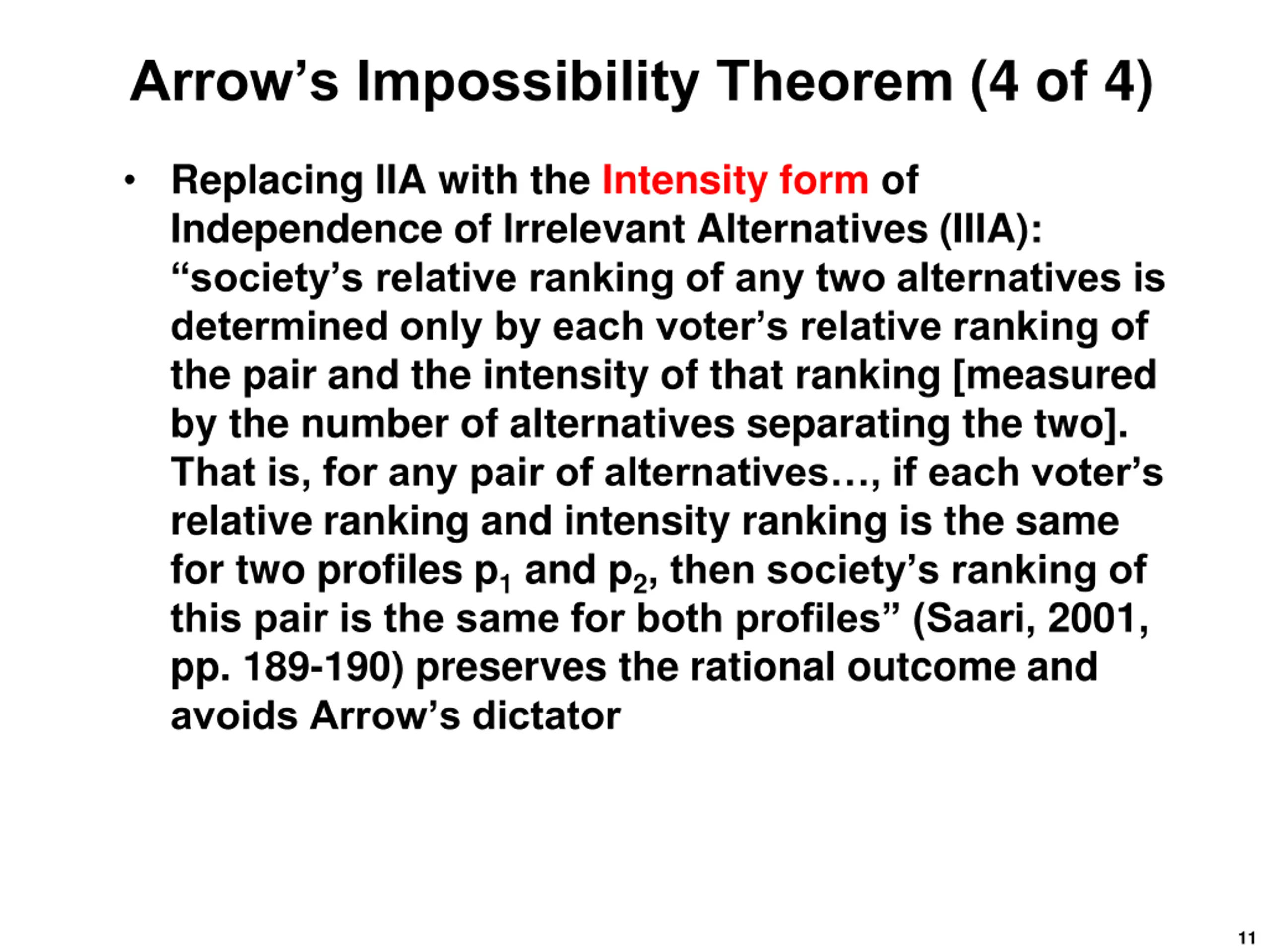 Arrow’s Impossibility Theorem (4 of 4)

• Replacing IIA with the Intensity form of Independence of Irrelevant Alternatives (IIIA): “society’s relative ranking of any two alternatives is determined only by each voter’s relative ranking of the pair and the intensity of that ranking [measured by the number of alternatives separating the two]. That is, for any pair of alternatives…, if each voter’s relative ranking and intensity ranking is the same for two profiles $p_1$ and $p_2$, then society’s ranking of this pair is the same for both profiles” (Saari, 2001, pp. 189-190) preserves the rational outcome and avoids Arrow’s dictator

11